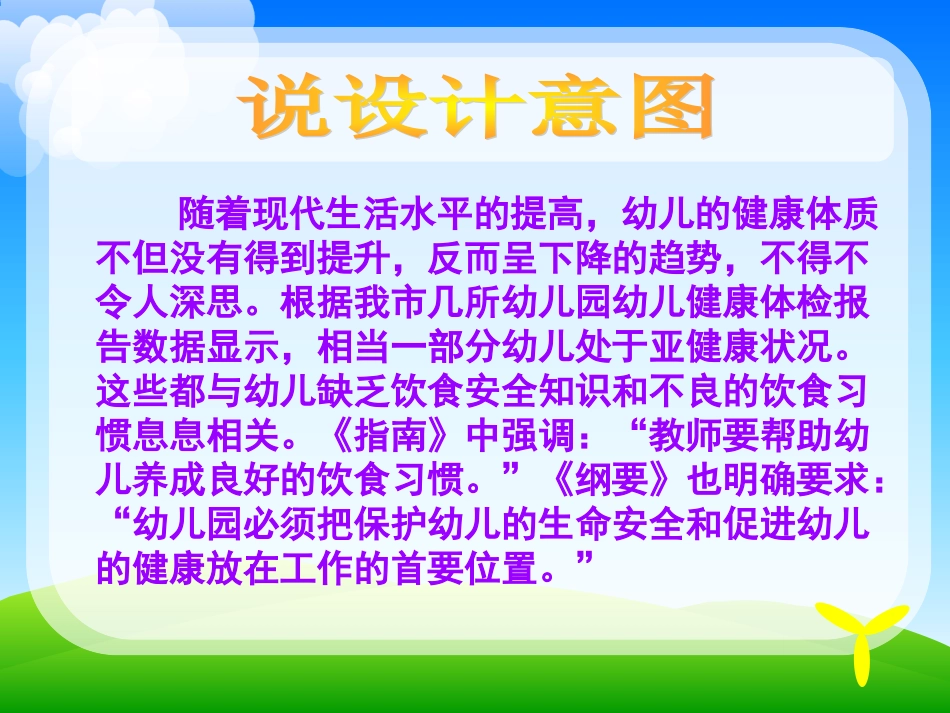 说设计意图

随着现代生活水平的提高，幼儿的健康体质不但没有得到提升，反而呈下降的趋势，不得不令人深思。根据我市几所幼儿园幼儿健康体检报告数据显示，相当一部分幼儿处于亚健康状况。这些都与幼儿缺乏饮食安全知识和不良的饮食习惯息息相关。《指南》中强调：“教师要帮助幼儿养成良好的饮食习惯。”《纲要》也明确要求：“幼儿园必须把保护幼儿的生命安全和促进幼儿的健康放在工作的首要位置。”